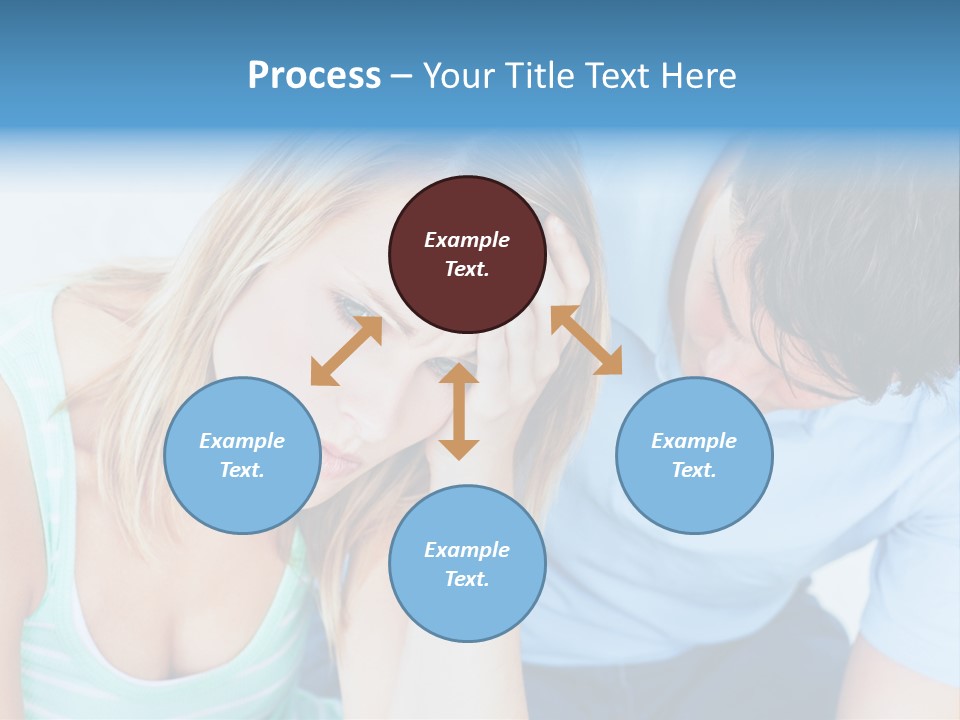 Process – Your Title Text Here

Example Text.

Example Text.

Example Text.

Example Text.